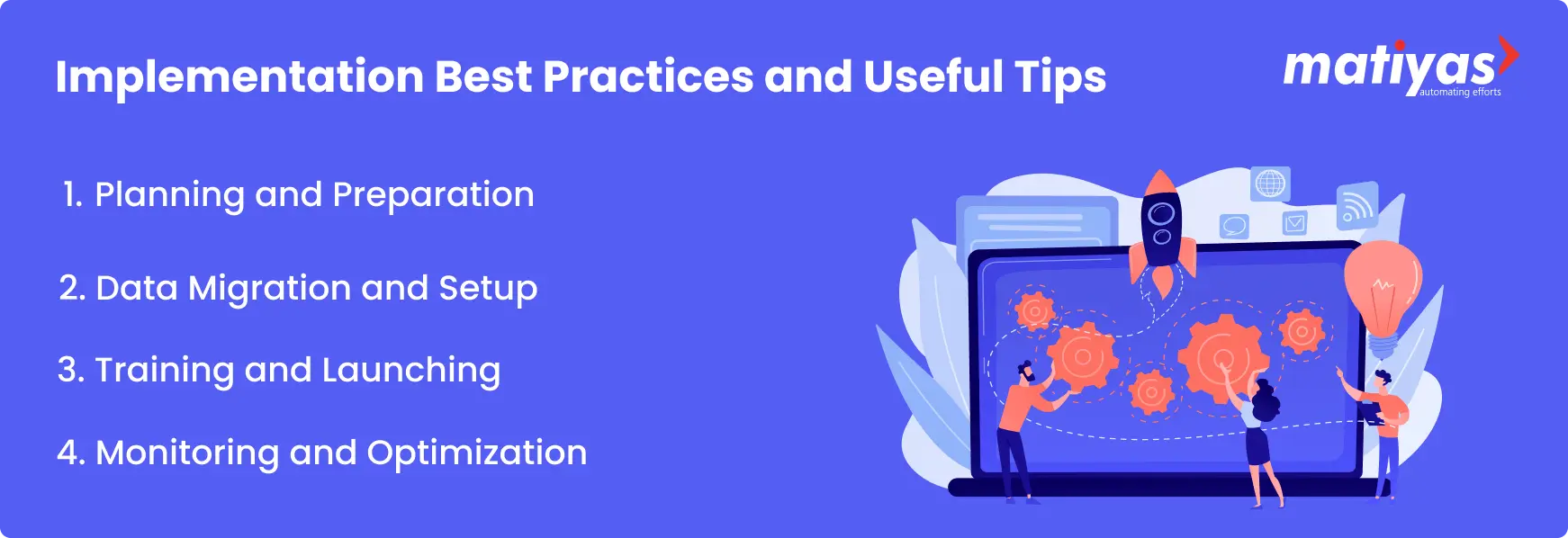 Implementation Best Practices and Useful Tips

matiyas
automating efforts

1. Planning and Preparation

2. Data Migration and Setup

3. Training and Launching

4. Monitoring and Optimization